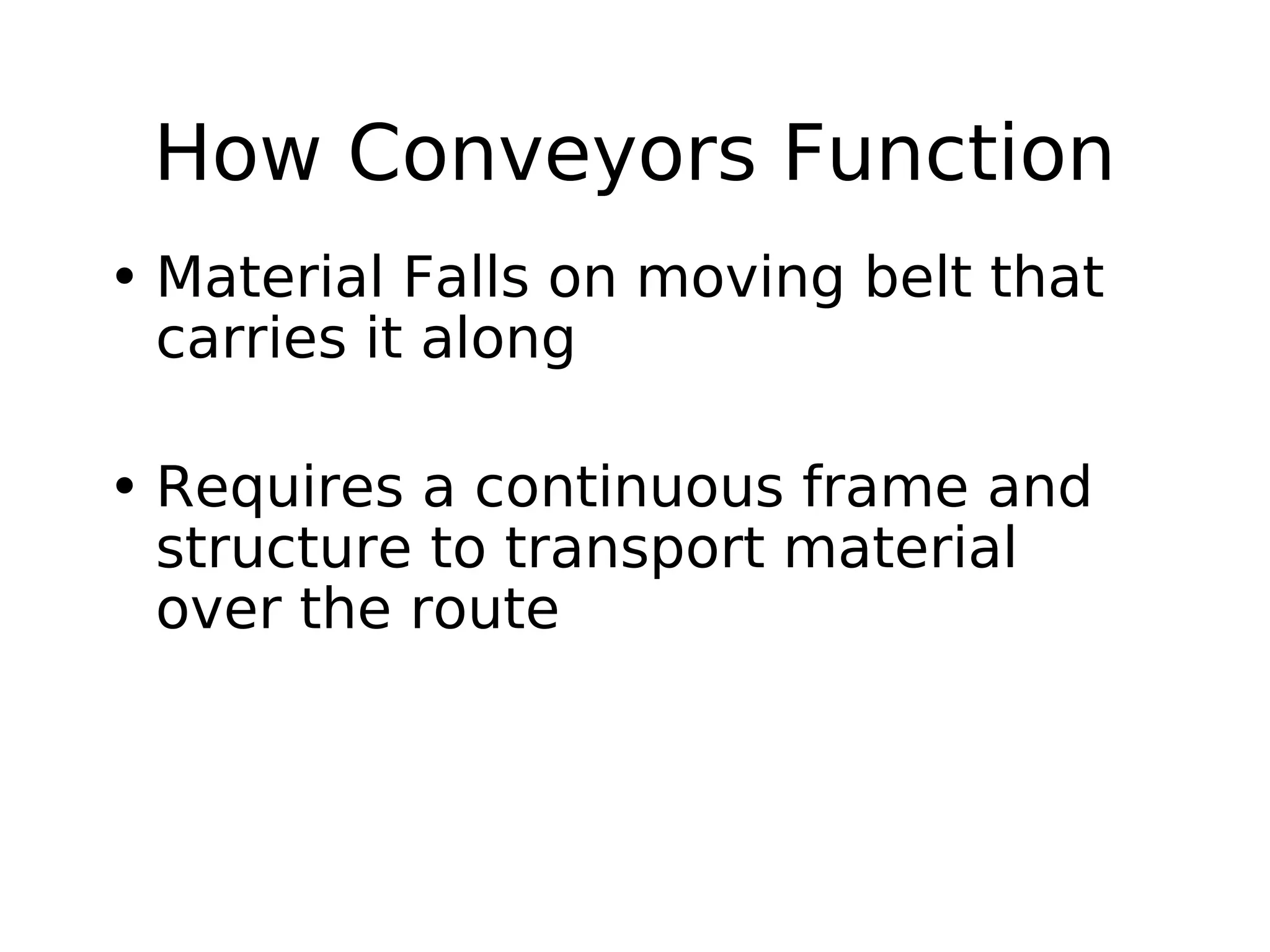 How Conveyors Function

• Material Falls on moving belt that carries it along

• Requires a continuous frame and structure to transport material over the route